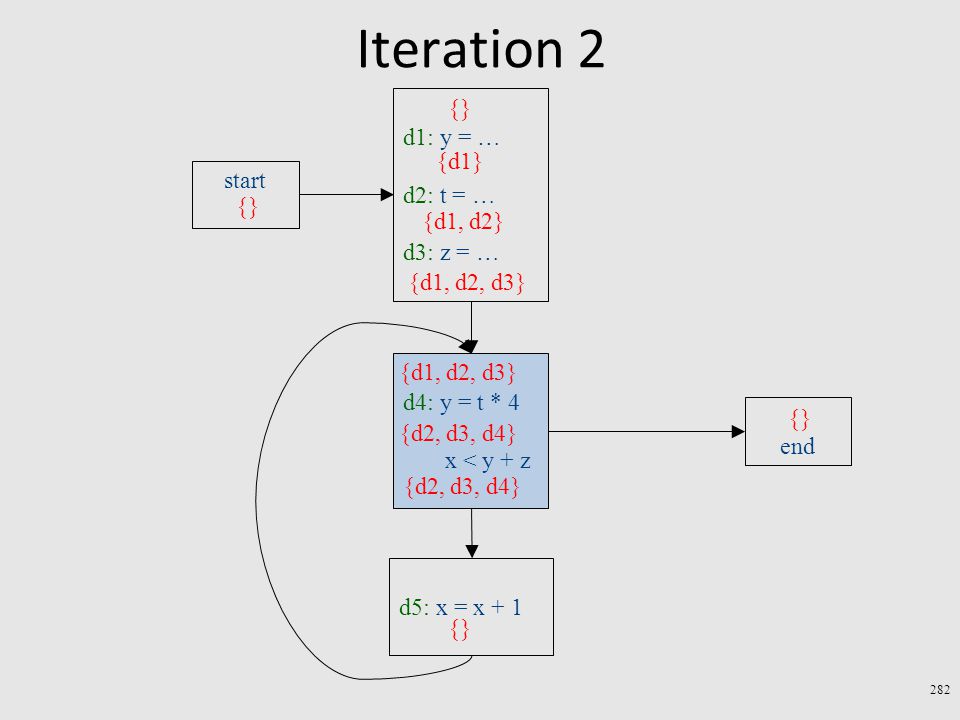 Iteration 2

start
{}

{}
d1: y = …
{d1}
d2: t = …
{d1, d2}
d3: z = …
{d1, d2, d3}

{d1, d2, d3}
d4: y = t * 4
{d2, d3, d4}
x < y + z
{d2, d3, d4}

{}
end

d5: x = x + 1
{}

282